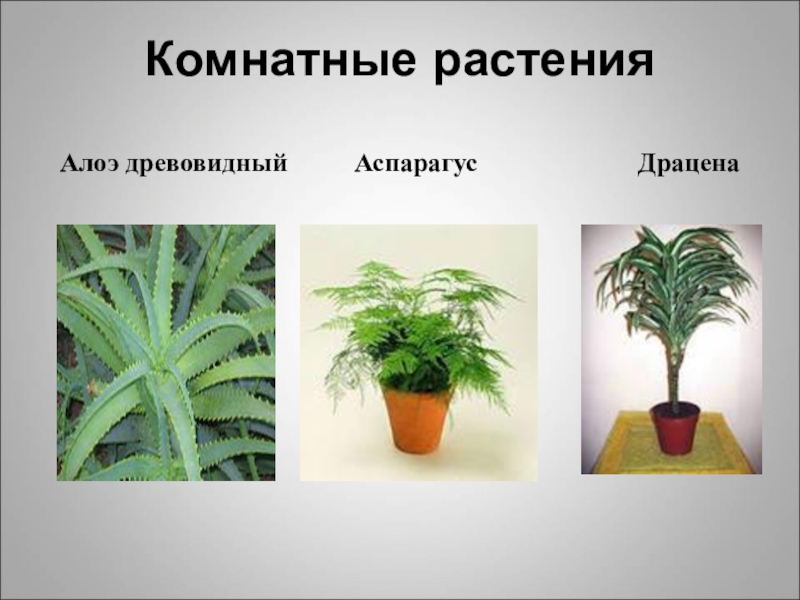 Комнатные растения

Алоэ древовидный

Аспарагус

Драцена